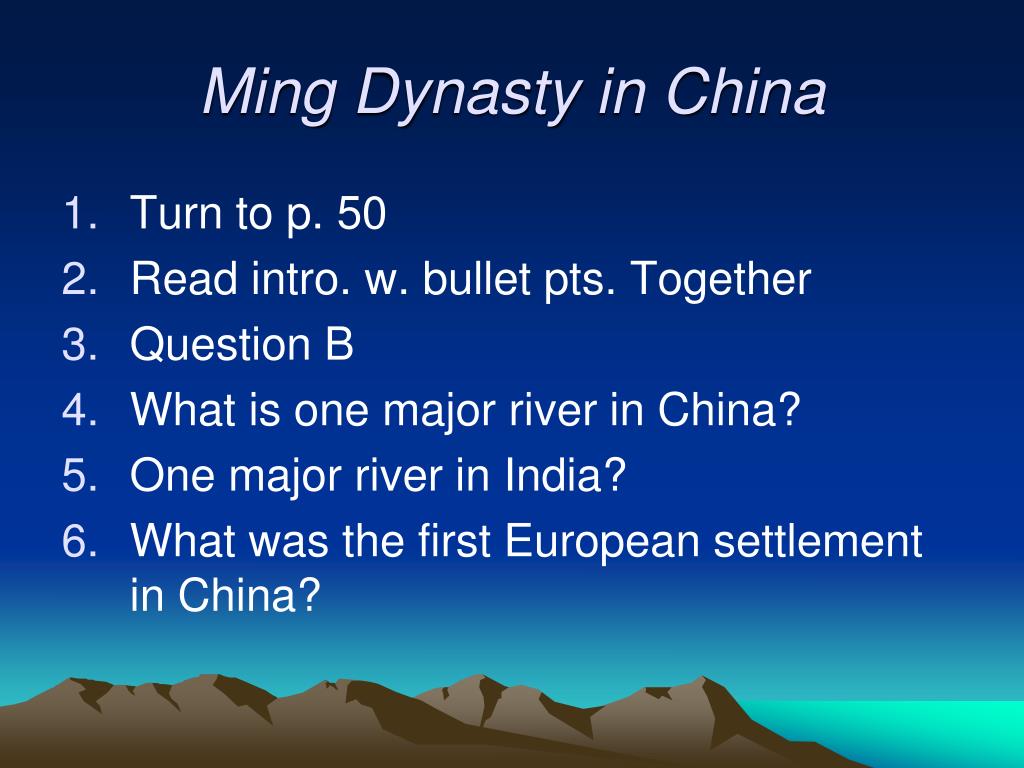 Ming Dynasty in China

1. Turn to p. 50
2. Read intro. w. bullet pts. Together
3. Question B
4. What is one major river in China?
5. One major river in India?
6. What was the first European settlement in China?